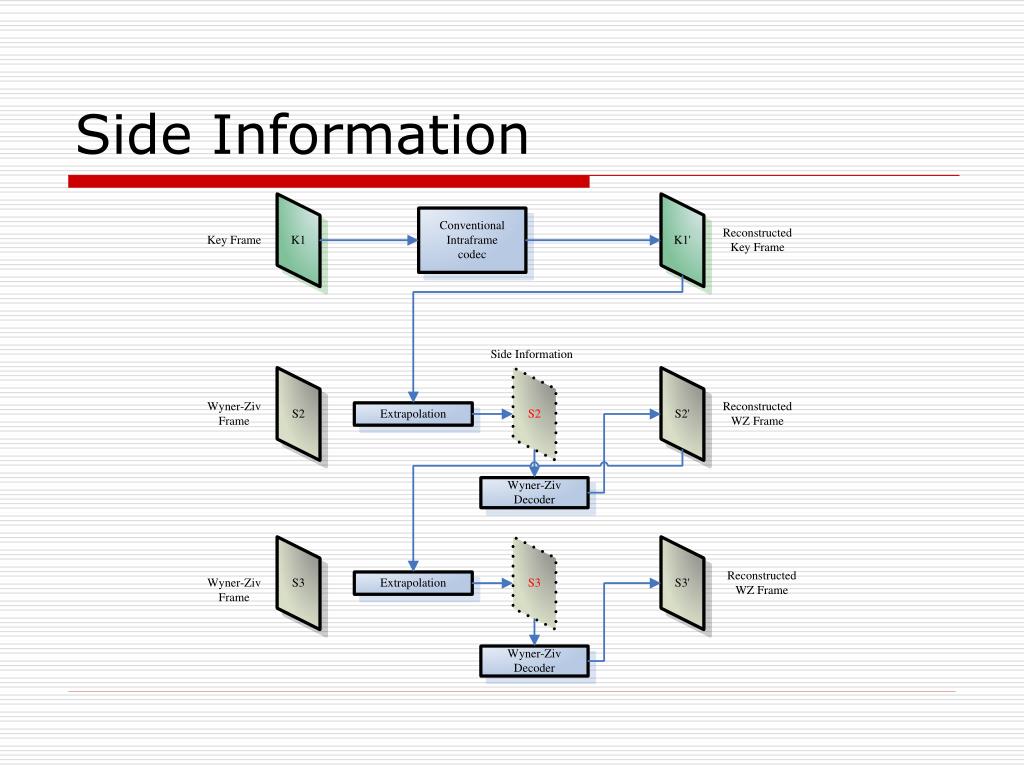 Side Information

Key Frame

K1

Conventional Intraframe codec

K1'

Reconstructed Key Frame

Side Information

Wyner-Ziv Frame

S2

Extrapolation

S2

S2'

Reconstructed WZ Frame

Wyner-Ziv Decoder

Wyner-Ziv Frame

S3

Extrapolation

S3

S3'

Reconstructed WZ Frame

Wyner-Ziv Decoder